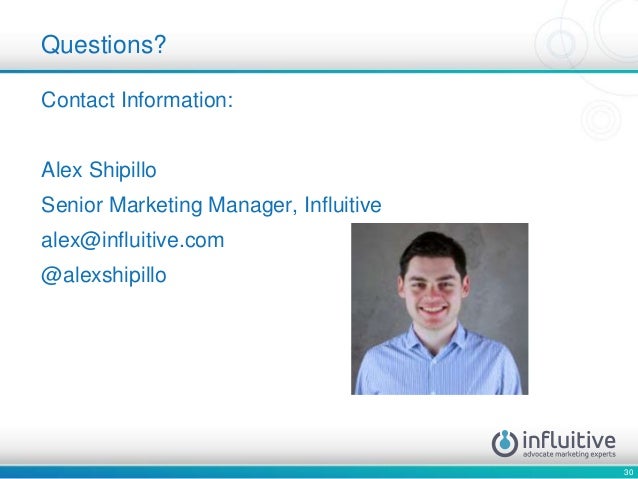 Questions?

Contact Information:

Alex Shipillo

Senior Marketing Manager, Influitive

alex@influitive.com

@alexshipillo

influitive
advocate marketing experts

30